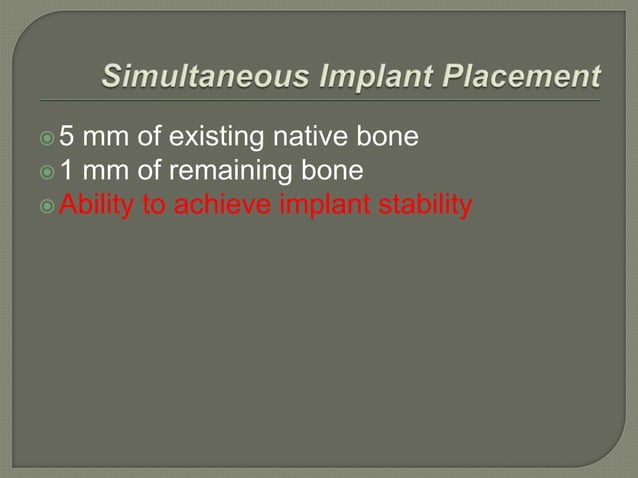 Simultaneous Implant Placement

5 mm of existing native bone
1 mm of remaining bone
Ability to achieve implant stability